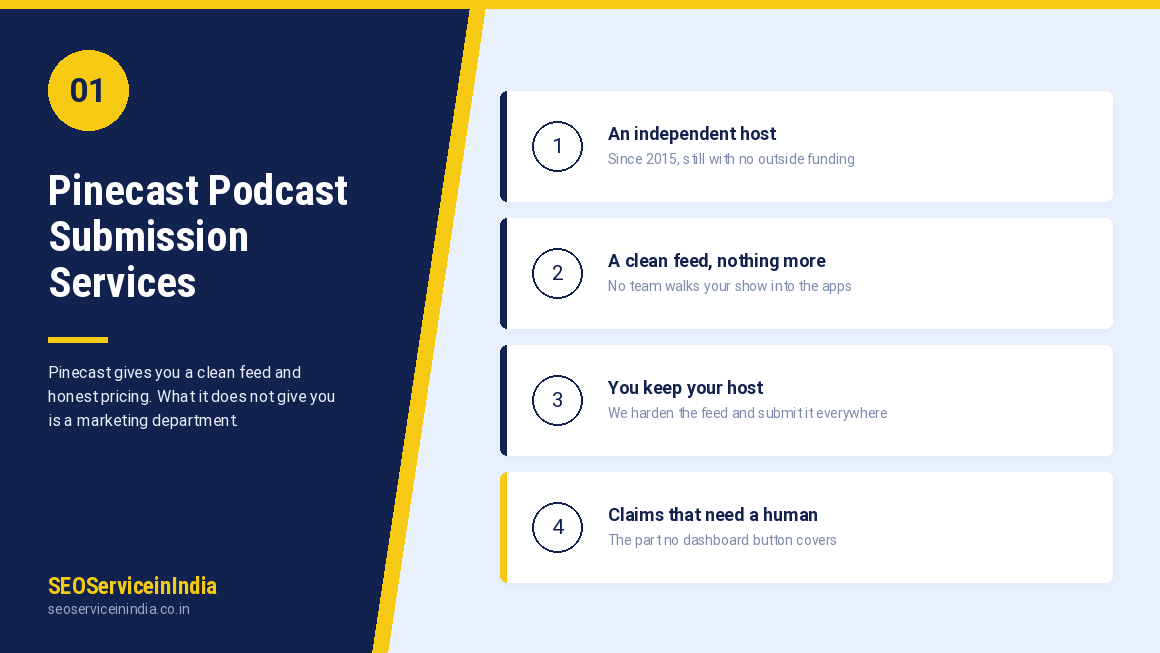 01

Pinecast Podcast Submission Services

Pinecast gives you a clean feed and honest pricing. What it does not give you is a marketing department.

SEOServiceinIndia
seoserviceinindia.co.in

1
An independent host
Since 2015, still with no outside funding

2
A clean feed, nothing more
No team walks your show into the apps

3
You keep your host
We harden the feed and submit it everywhere

4
Claims that need a human
The part no dashboard button covers